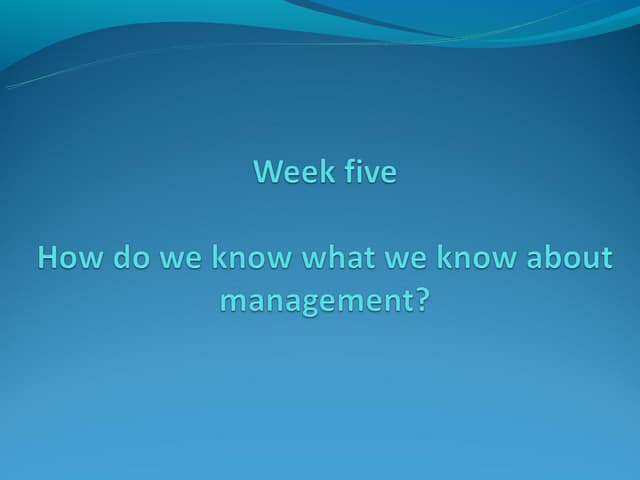 Week five

How do we know what we know about management?